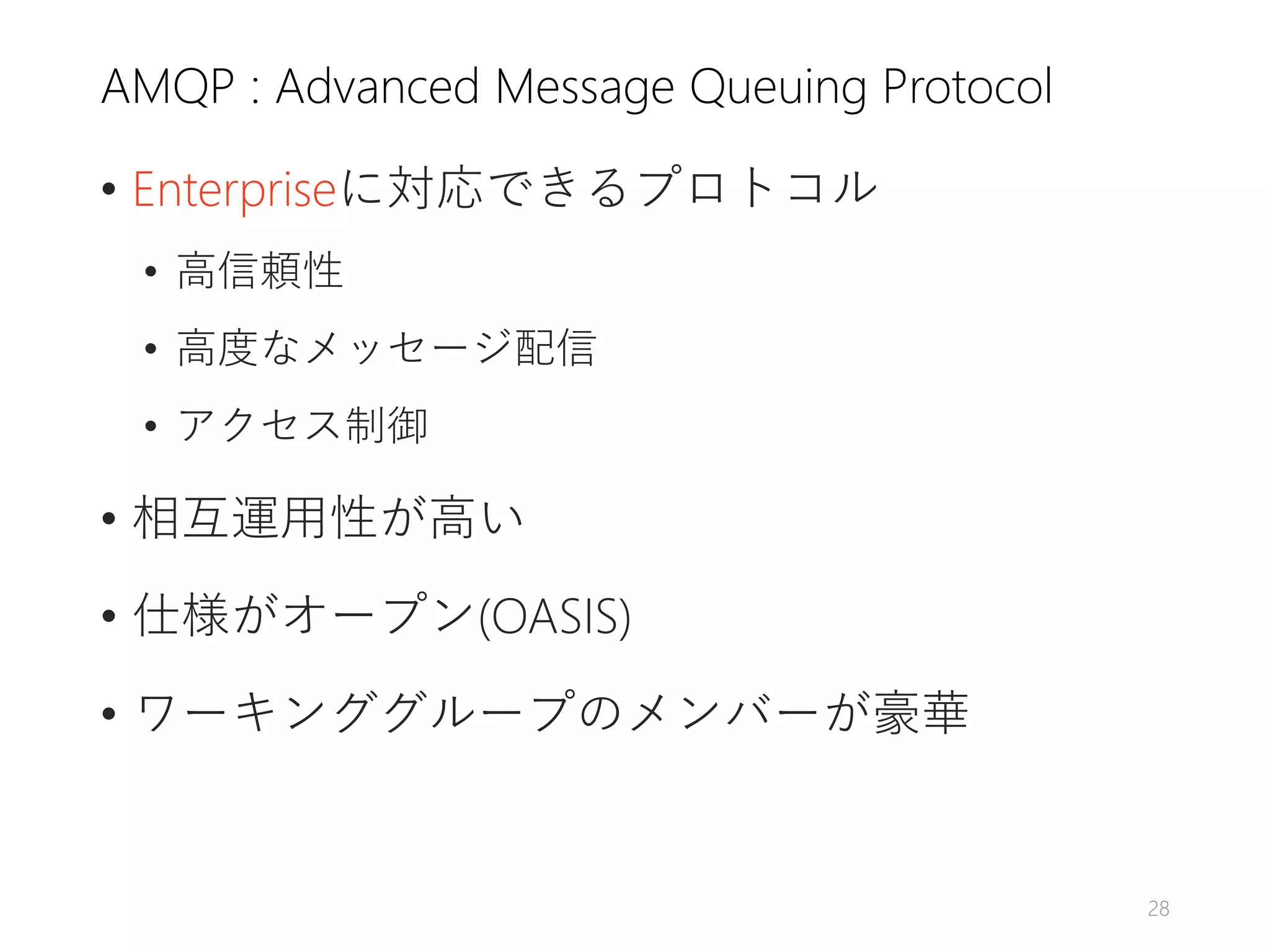 AMQP : Advanced Message Queuing Protocol

• Enterpriseに対応できるプロトコル
  • 高信頼性
  • 高度なメッセージ配信
  • アクセス制御
• 相互運用性が高い
• 仕様がオープン(OASIS)
• ワーキンググループのメンバーが豪華

28